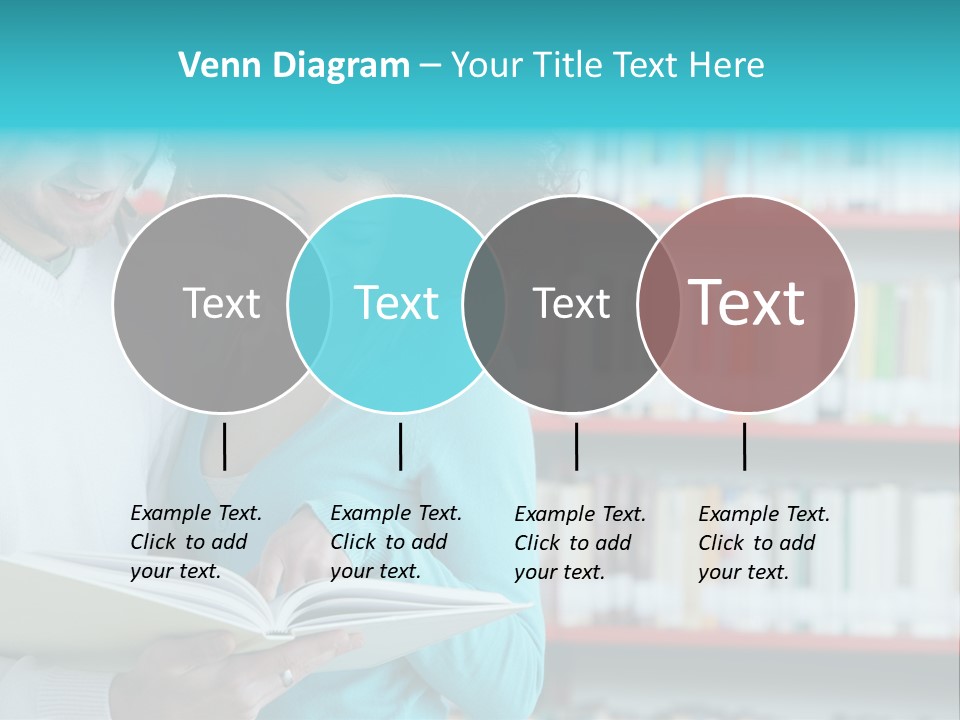 Venn Diagram – Your Title Text Here

Text

Text

Text

Text

Example Text. Click to add your text.

Example Text. Click to add your text.

Example Text. Click to add your text.

Example Text. Click to add your text.